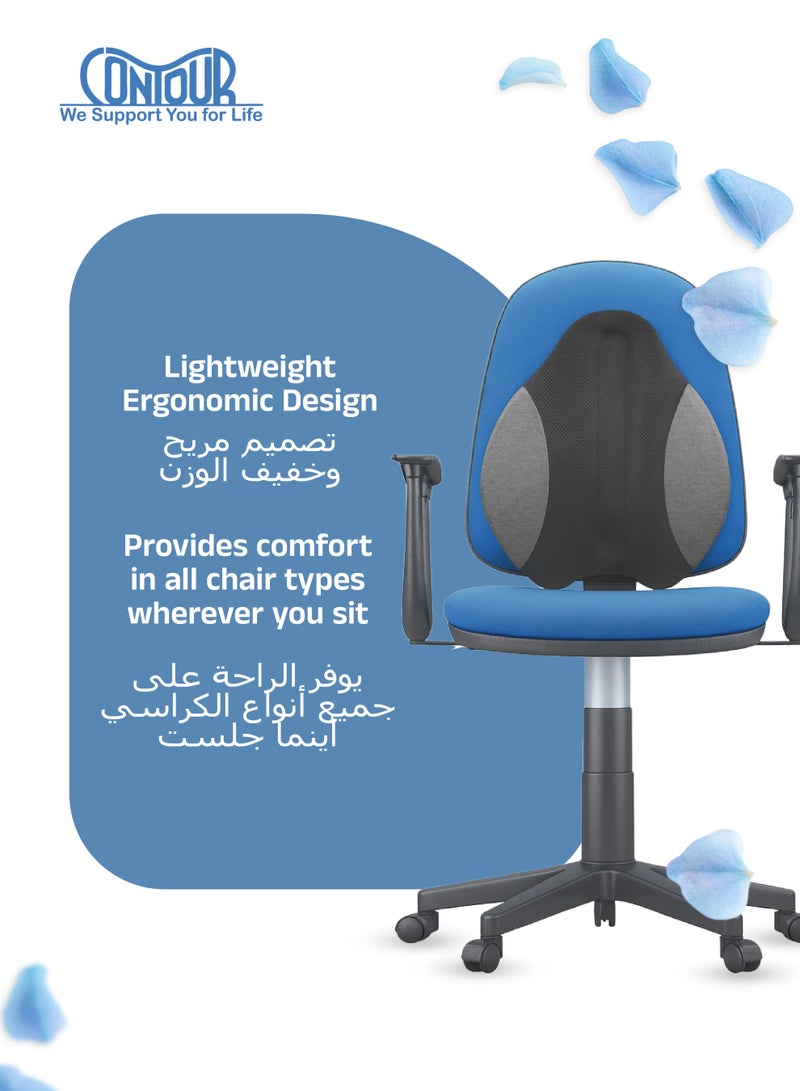 CONTOUR
We Support You for Life

Lightweight Ergonomic Design

تصميم مريح وخفيف الوزن

Provides comfort in all chair types wherever you sit

يوفر الراحة على جميع أنواع الكراسي أينما جلست